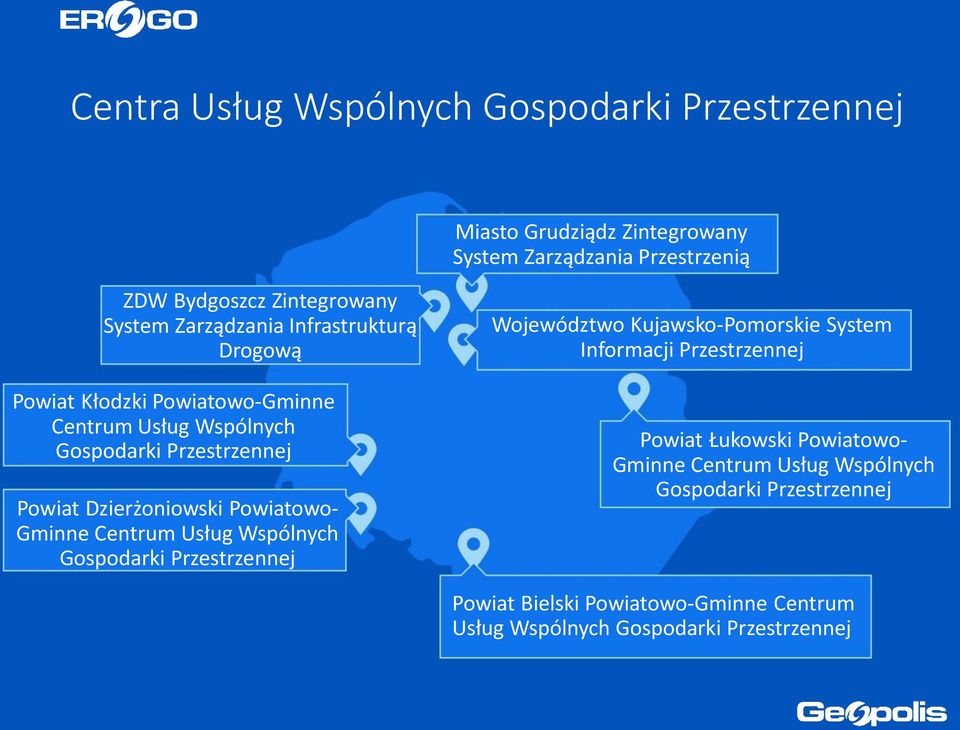 ERGO

Centra Usług Wspólnych Gospodarki Przestrzennej

Miasto Grudziądz Zintegrowany System Zarządzania Przestrzenią

ZDW Bydgoszcz Zintegrowany System Zarządzania Infrastrukturą Drogową

Województwo Kujawsko-Pomorskie System Informacji Przestrzennej

Powiat Kłodzki Powiatowo-Gminne Centrum Usług Wspólnych Gospodarki Przestrzennej

Powiat Łukowski Powiatowo-Gminne Centrum Usług Wspólnych Gospodarki Przestrzennej

Powiat Dzierżoniowski Powiatowo-Gminne Centrum Usług Wspólnych Gospodarki Przestrzennej

Powiat Bielski Powiatowo-Gminne Centrum Usług Wspólnych Gospodarki Przestrzennej

Geopolis